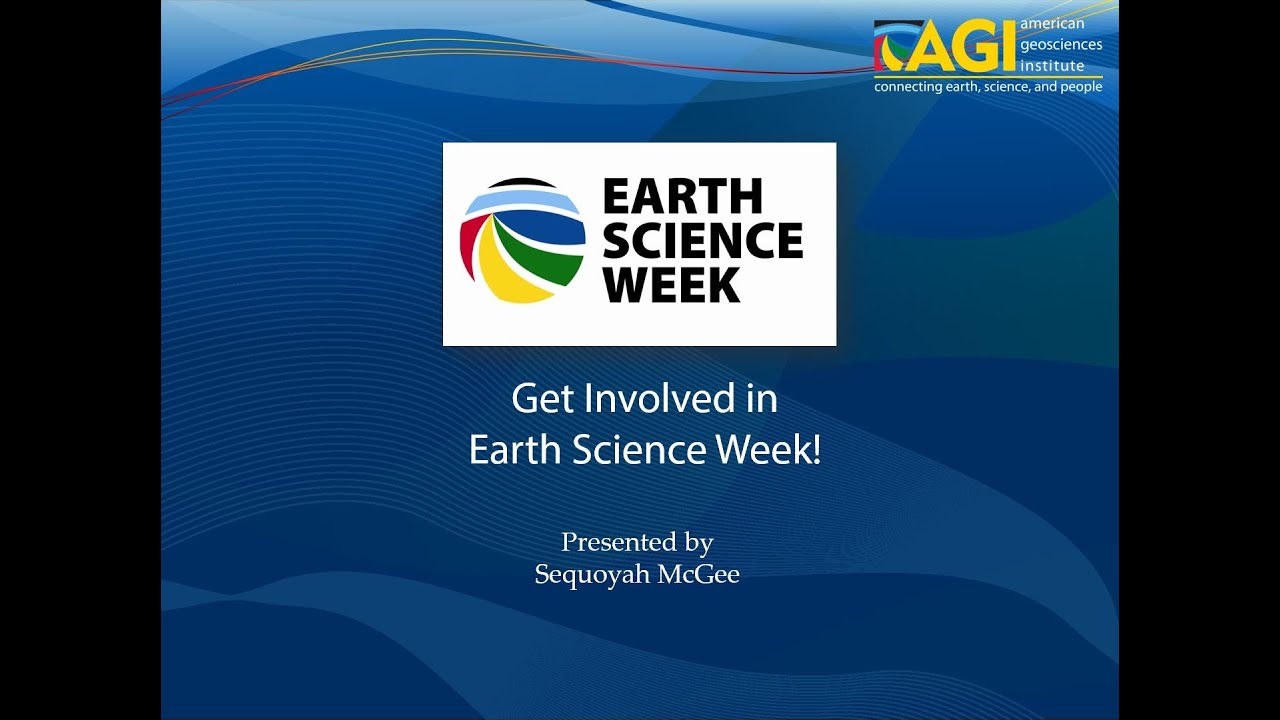 AGI american geosciences institute
connecting earth, science, and people

EARTH SCIENCE WEEK

Get Involved in Earth Science Week!

Presented by
Sequoyah McGee